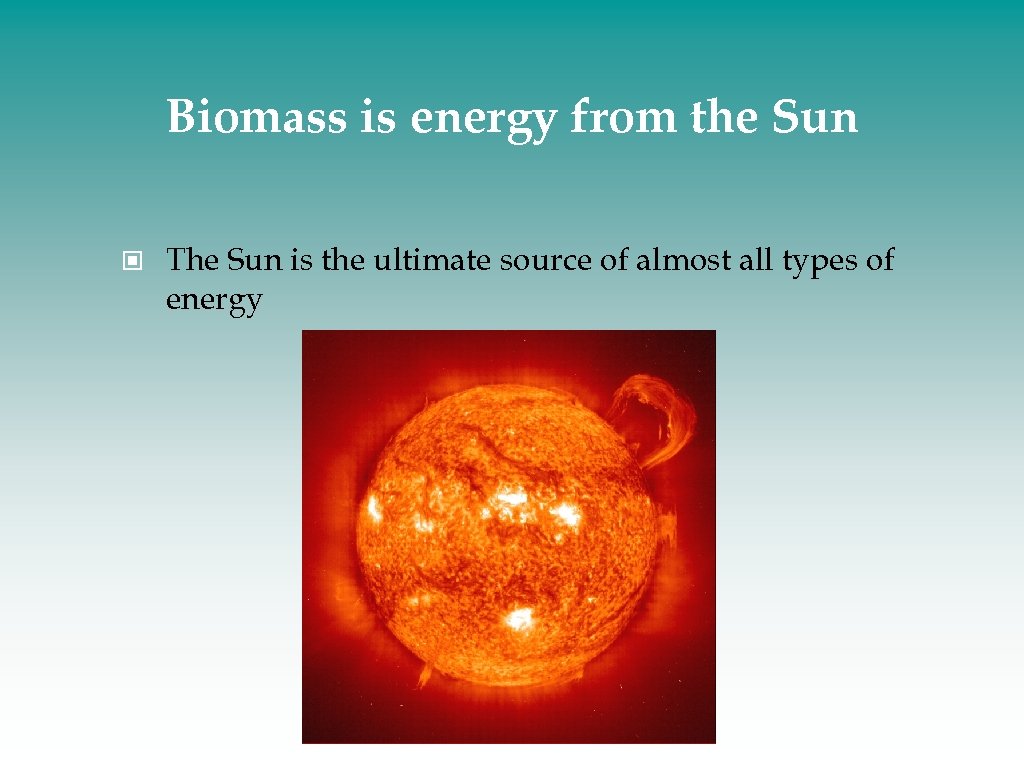 Biomass is energy from the Sun

The Sun is the ultimate source of almost all types of energy